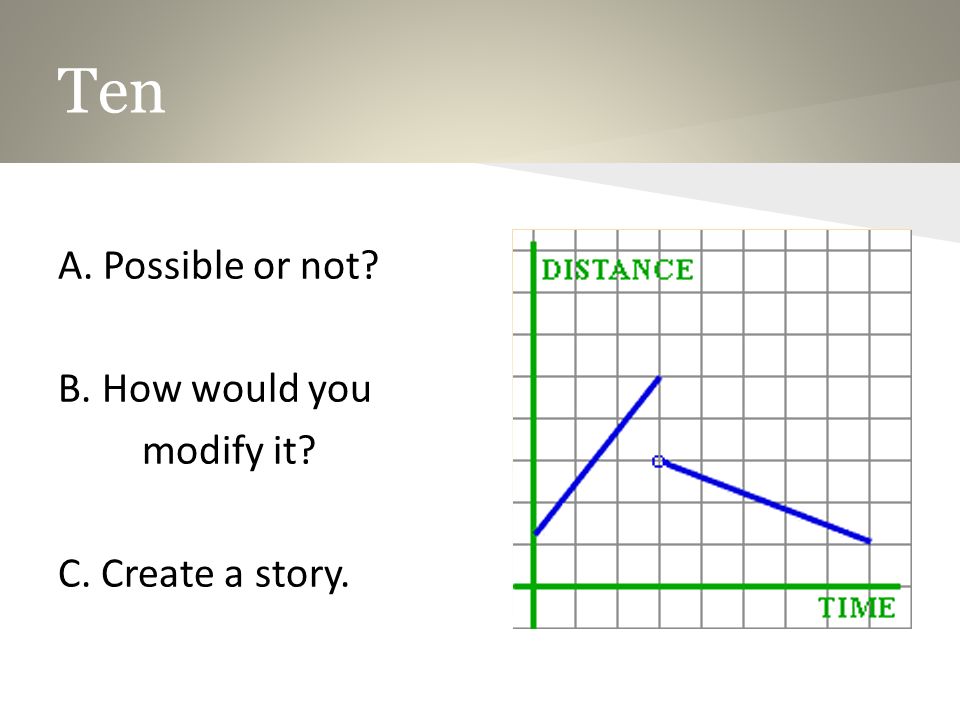 Ten

A. Possible or not?

B. How would you modify it?

C. Create a story.

DISTANCE

TIME